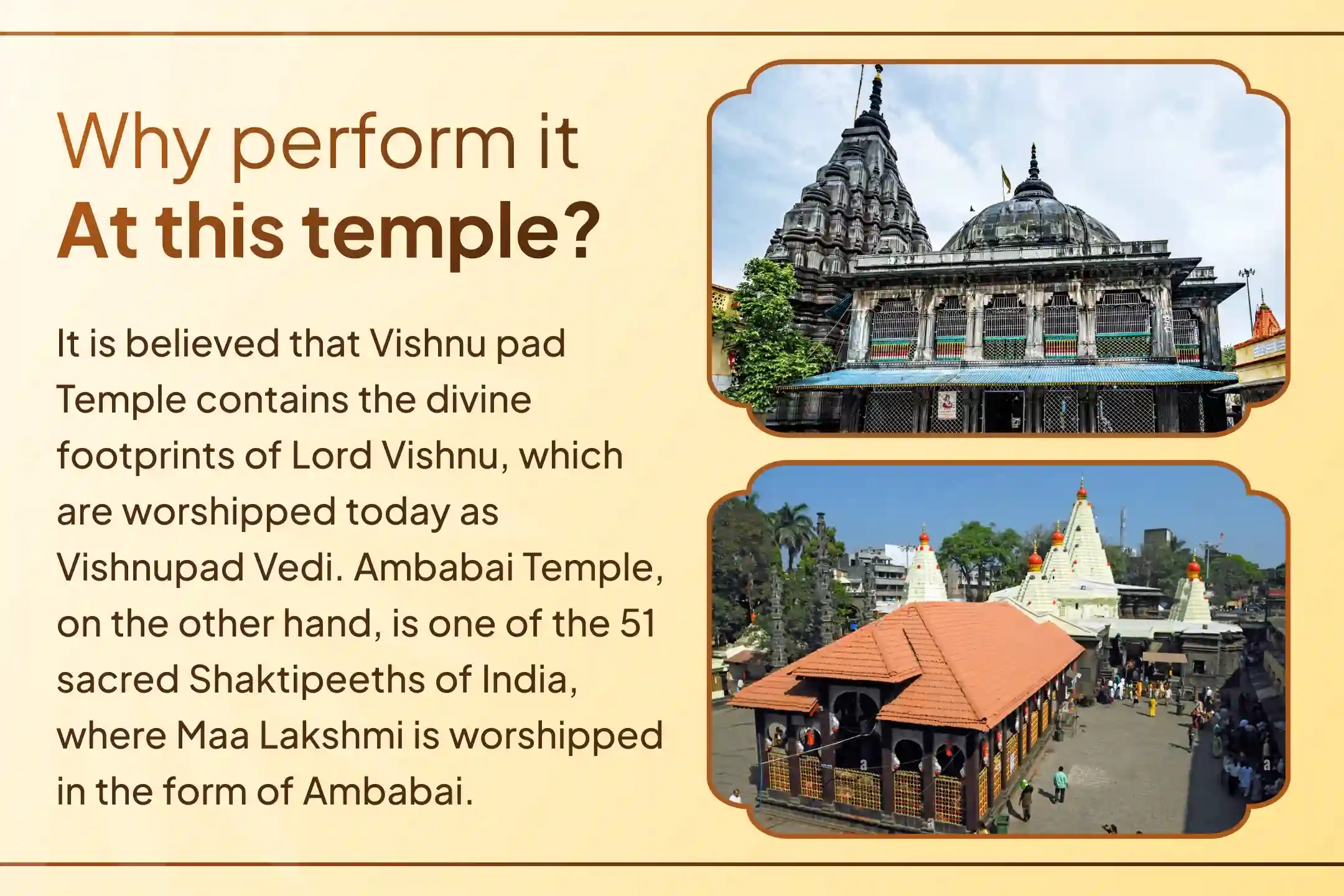 Why perform it
At this temple?

It is believed that Vishnu pad Temple contains the divine footprints of Lord Vishnu, which are worshipped today as Vishnupad Vedi. Ambabai Temple, on the other hand, is one of the 51 sacred Shaktipeeths of India, where Maa Lakshmi is worshipped in the form of Ambabai.